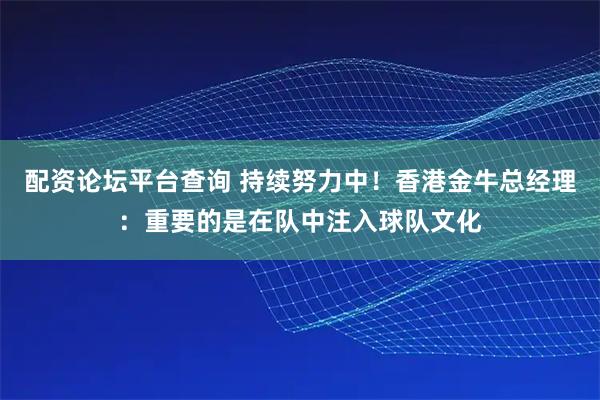 配资论坛平台查询 持续努力中！香港金牛总经理：重要的是在队中注入球队文化